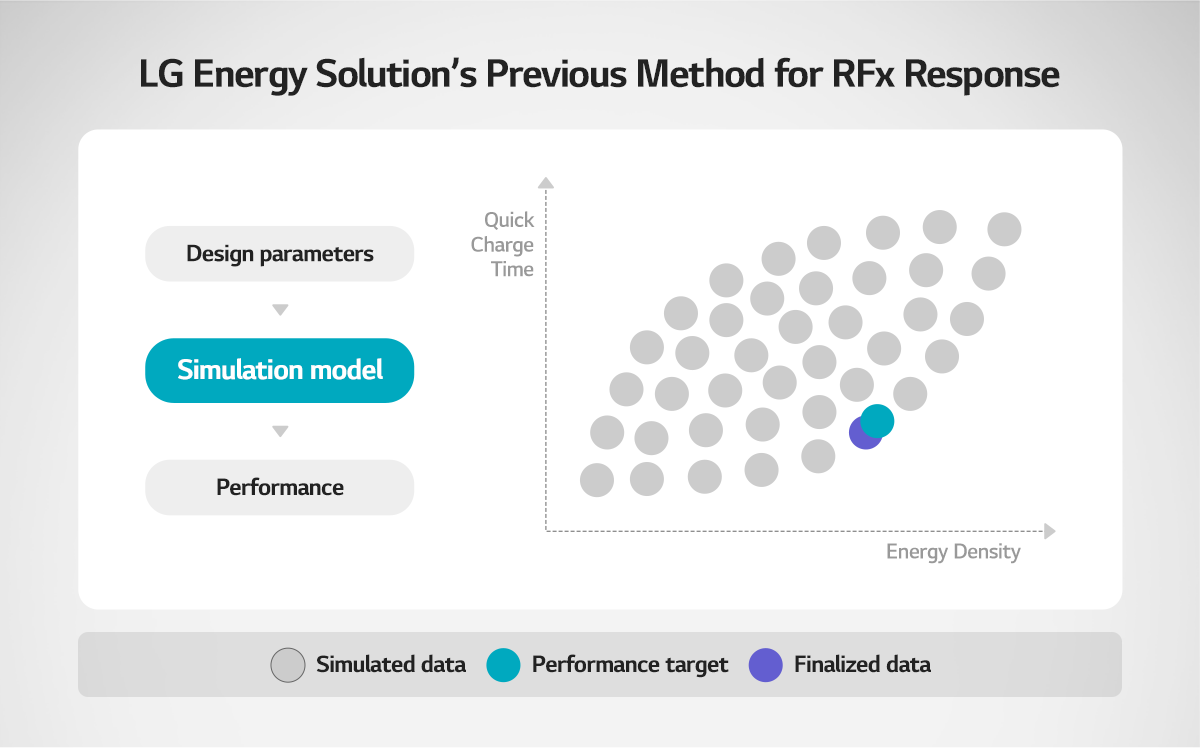 LG Energy Solution's Previous Method for RFx Response

Design parameters

Simulation model

Performance

Quick Charge Time

Energy Density

Simulated data Performance target Finalized data